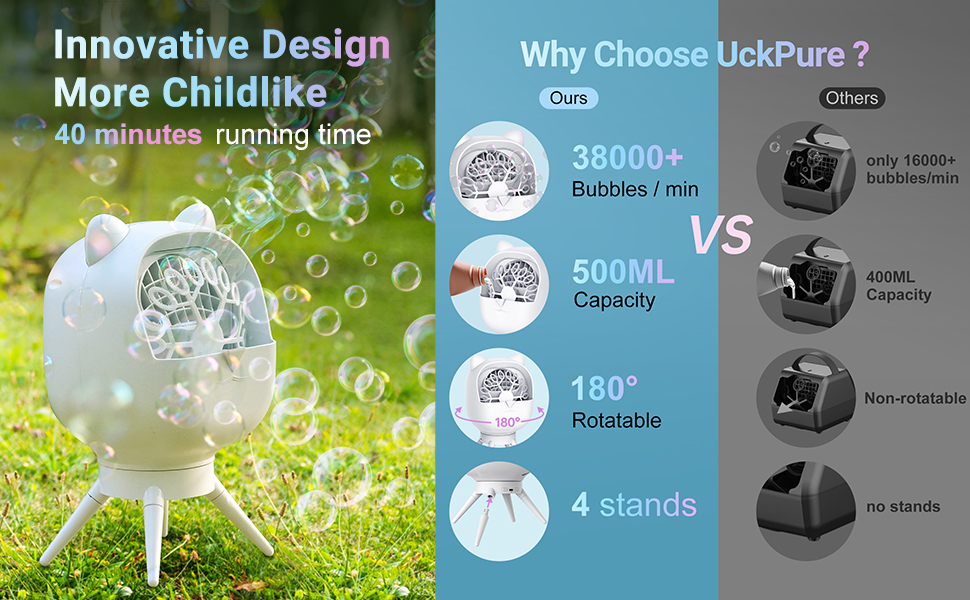 Innovative Design
More Childlike
40 minutes running time

Why Choose UckPure ?

Ours

38000+
Bubbles / min

500ML
Capacity

180°
Rotatable

180°

4 stands

VS

Others

only 16000+ bubbles/min

400ML Capacity

Non-rotatable

no stands